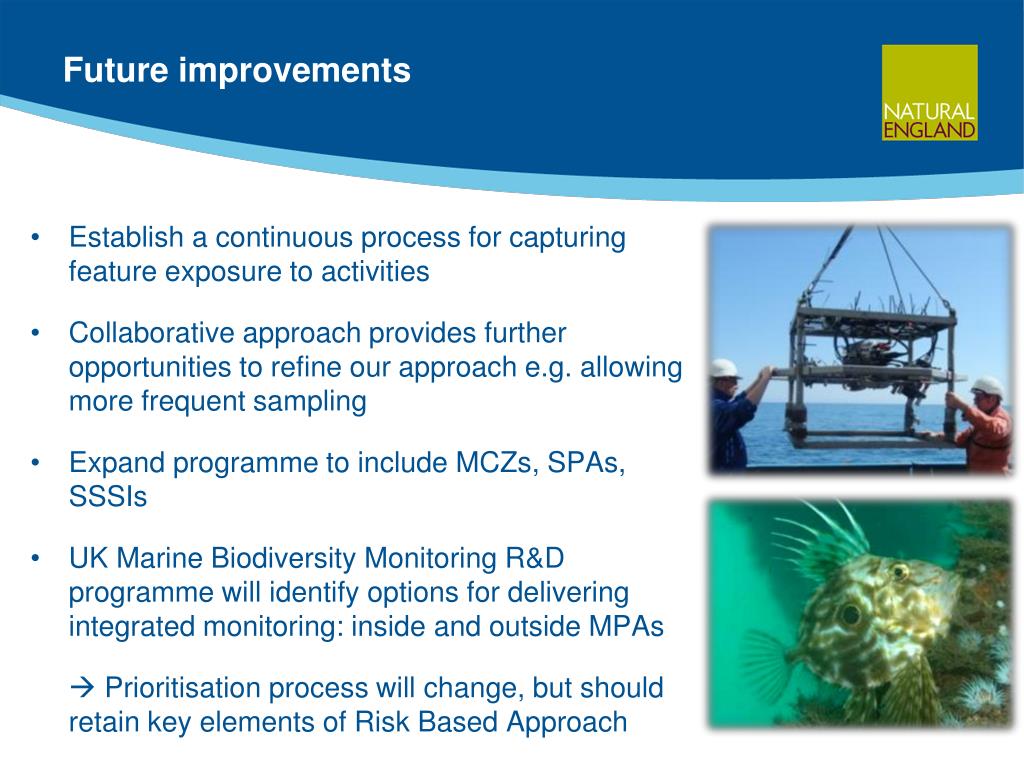 Future improvements

NATURAL ENGLAND

• Establish a continuous process for capturing feature exposure to activities

• Collaborative approach provides further opportunities to refine our approach e.g. allowing more frequent sampling

• Expand programme to include MCZs, SPAs, SSSIs

• UK Marine Biodiversity Monitoring R&D programme will identify options for delivering integrated monitoring: inside and outside MPAs

→ Prioritisation process will change, but should retain key elements of Risk Based Approach